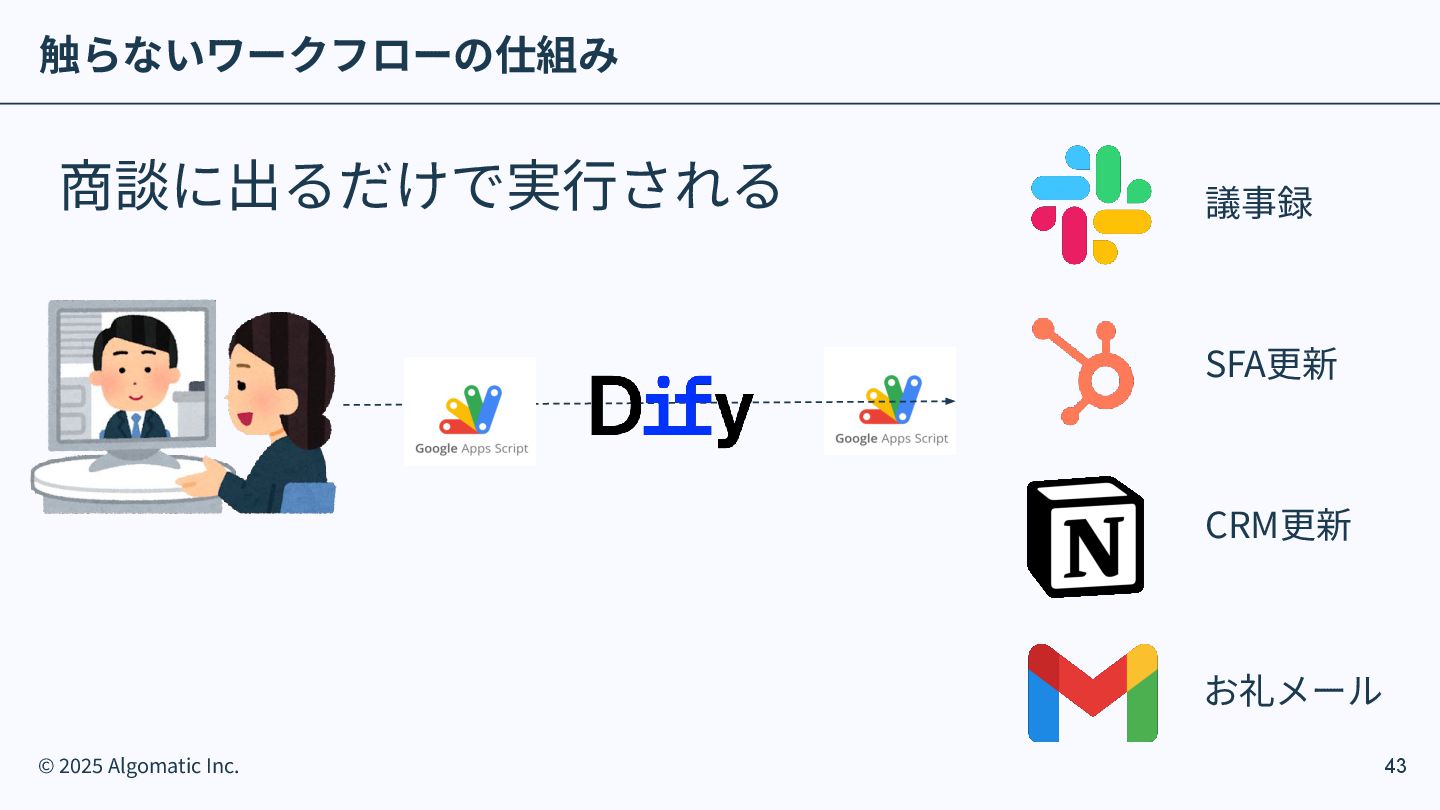 触らないワークフローの仕組み

商談に出るだけで実行される

Google Apps Script

Dify

Google Apps Script

議事録

SFA更新

N

CRM更新

お礼メール

© 2025 Algomatic Inc.

43